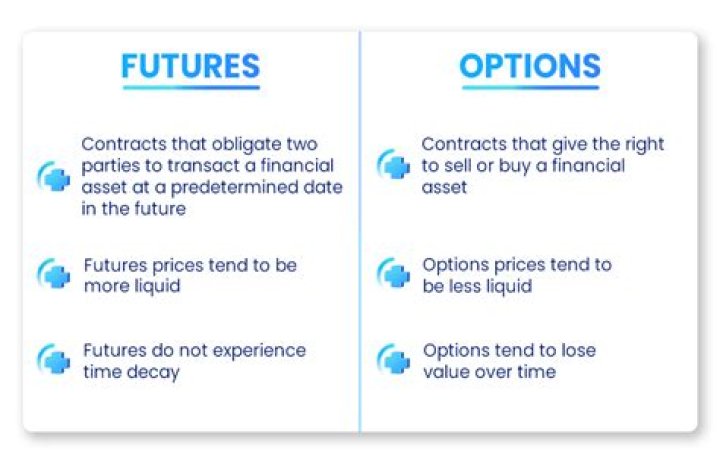 FUTURES

Contracts that obligate two parties to transact a financial asset at a predetermined date in the future

Futures prices tend to be more liquid

Futures do not experience time decay

OPTIONS

Contracts that give the right to sell or buy a financial asset

Options prices tend to be less liquid

Options tend to lose value over time